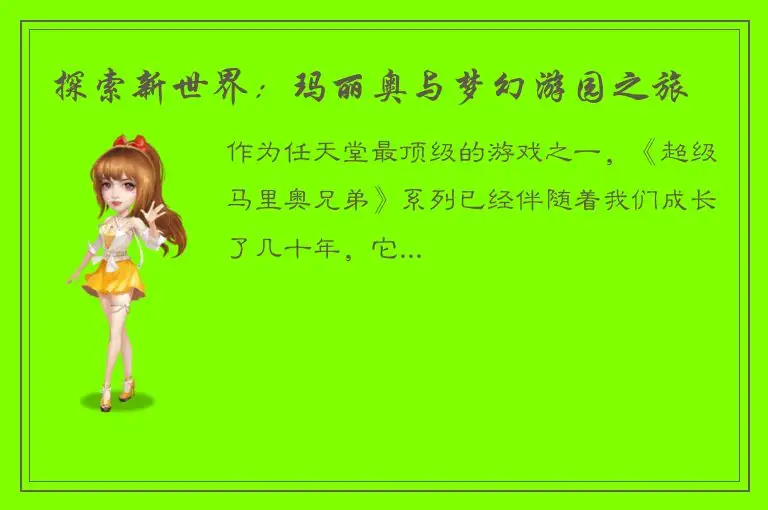 探索新世界：玛丽奥与梦幻游园之旅

作为任天堂最顶级的游戏之一，《超级马里奥兄弟》系列已经伴随着我们成长了几十年，它...